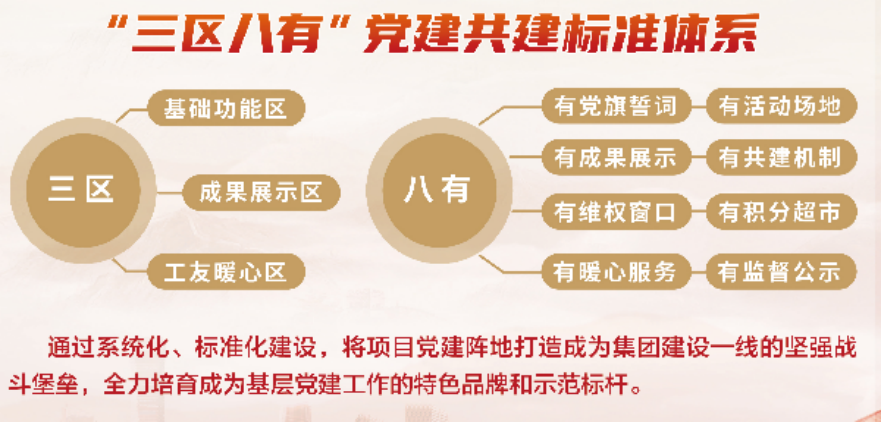 “三区八有”党建共建标准体系

三区

基础功能区

成果展示区

工友暖心区

八有

有党旗誓词

有活动场地

有成果展示

有共建机制

有维权窗口

有积分超市

有暖心服务

有监督公示

通过系统化、标准化建设，将项目党建阵地打造成为集团建设一线的坚强战斗堡垒，全力培育成为基层党建工作的特色品牌和示范标杆。